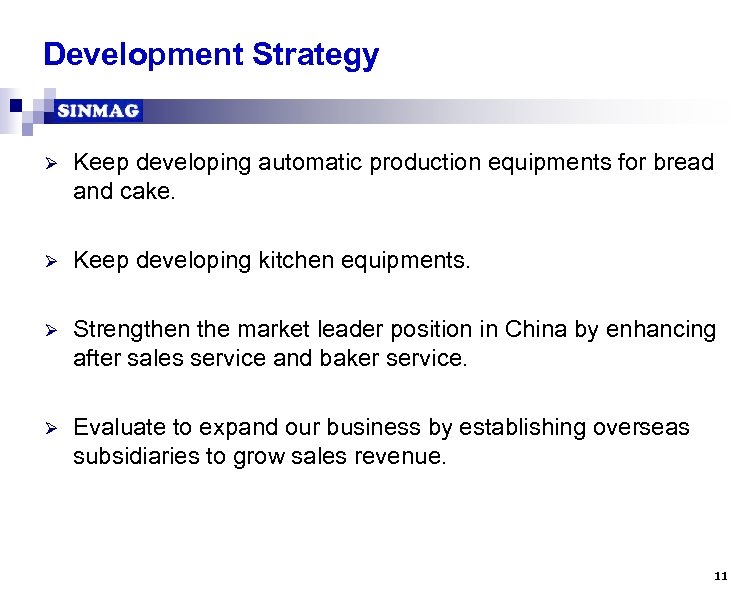 Development Strategy

SINMAG

➢ Keep developing automatic production equipments for bread and cake.

➢ Keep developing kitchen equipments.

➢ Strengthen the market leader position in China by enhancing after sales service and baker service.

➢ Evaluate to expand our business by establishing overseas subsidiaries to grow sales revenue.

11